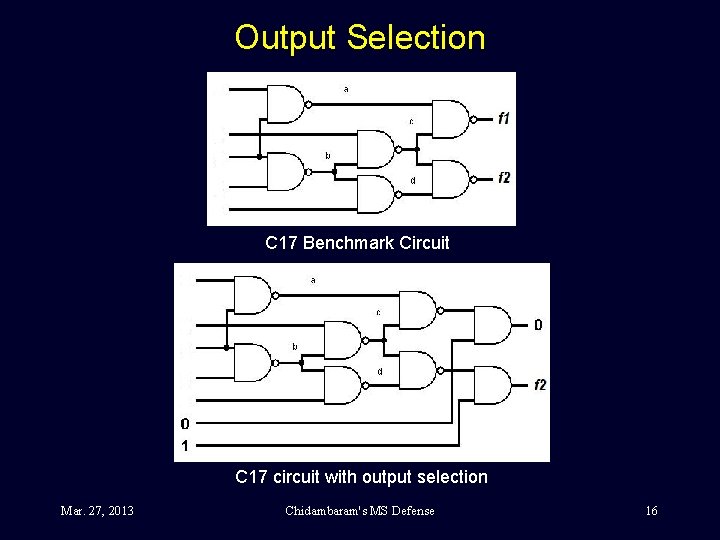 Output Selection

a
c
f1
b
d
f2

C17 Benchmark Circuit

a
c
0
b
d
f2
0
1

C17 circuit with output selection

Mar. 27, 2013 Chidambaram's MS Defense 16